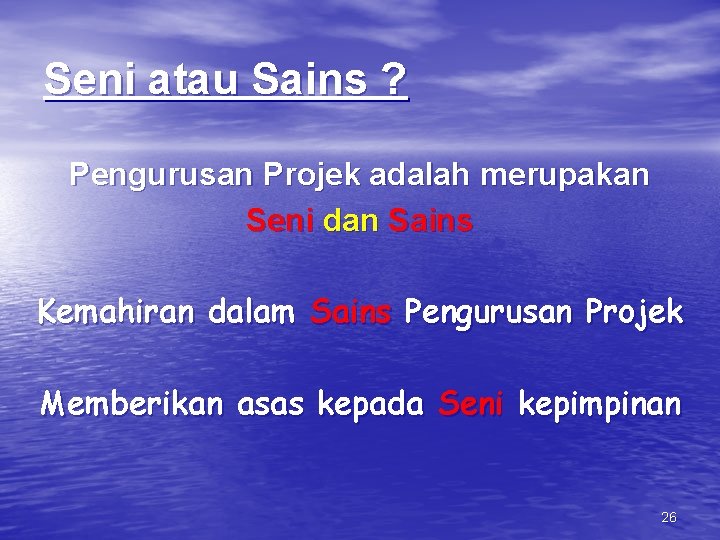 Seni atau Sains ?

Pengurusan Projek adalah merupakan Seni dan Sains

Kemahiran dalam Sains Pengurusan Projek

Memberikan asas kepada Seni kepimpinan

26